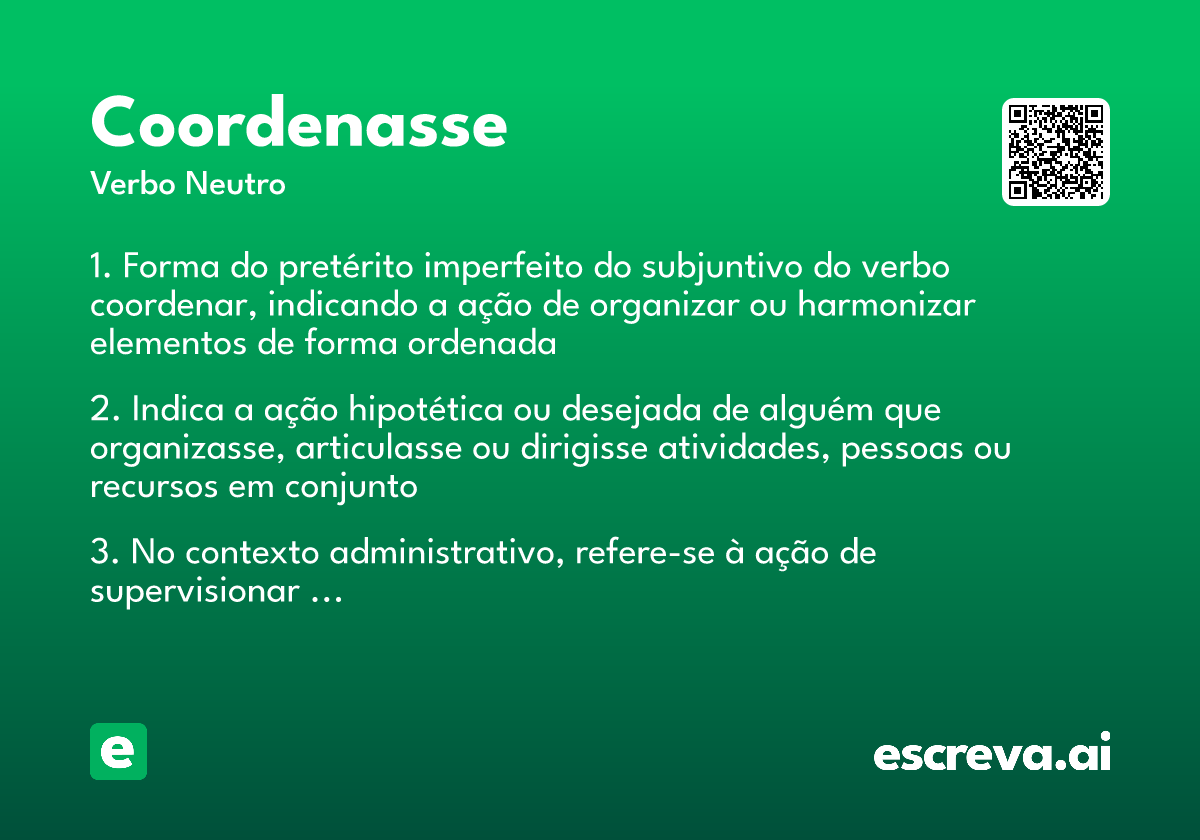 Coordenasse
Verbo Neutro

1. Forma do pretérito imperfeito do subjuntivo do verbo coordenar, indicando a ação de organizar ou harmonizar elementos de forma ordenada

2. Indica a ação hipotética ou desejada de alguém que organizasse, articulasse ou dirigisse atividades, pessoas ou recursos em conjunto

3. No contexto administrativo, refere-se à ação de supervisionar …

e

escreva.ai